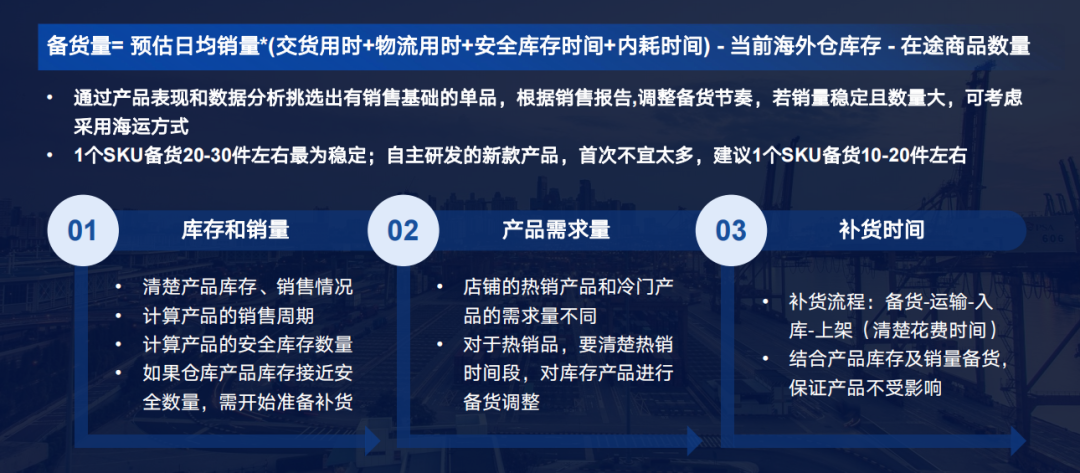 备货量= 预估日均销量*(交货用时+物流用时+安全库存时间+内耗时间) - 当前海外仓库存 - 在途商品数量

• 通过产品表现和数据分析挑选出有销售基础的单品，根据销售报告,调整备货节奏，若销量稳定且数量大，可考虑采用海运方式
• 1个SKU备货20-30件左右最为稳定；自主研发的新款产品，首次不宜太多，建议1个SKU备货10-20件左右

01 库存和销量
• 清楚产品库存、销售情况
• 计算产品的销售周期
• 计算产品的安全库存数量
• 如果仓库产品库存接近安全数量，需开始准备补货

02 产品需求量
• 店铺的热销产品和冷门产品的需求量不同
• 对于热销品，要清楚热销时间段，对库存产品进行备货调整

03 补货时间
• 补货流程：备货-运输-入库-上架（清楚花费时间）
• 结合产品库存及销量备货，保证产品不受影响